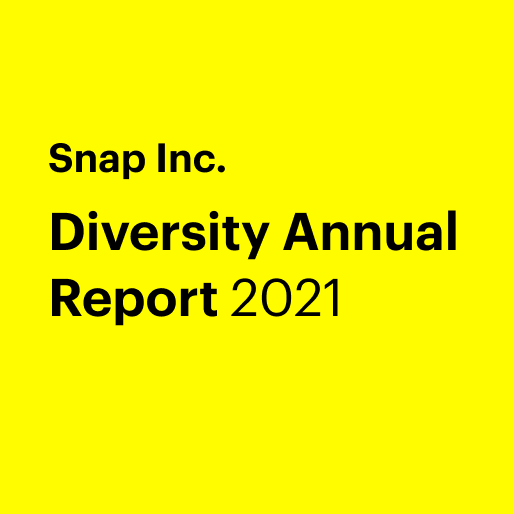 Snap Inc.

Diversity Annual Report 2021